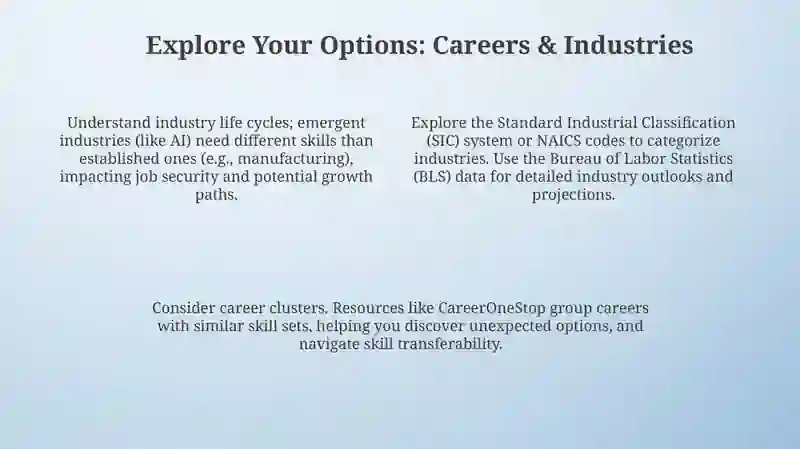 Explore Your Options: Careers & Industries

Understand industry life cycles; emergent industries (like AI) need different skills than established ones (e.g., manufacturing), impacting job security and potential growth paths.

Explore the Standard Industrial Classification (SIC) system or NAICS codes to categorize industries. Use the Bureau of Labor Statistics (BLS) data for detailed industry outlooks and projections.

Consider career clusters. Resources like CareerOneStop group careers with similar skill sets, helping you discover unexpected options, and navigate skill transferability.